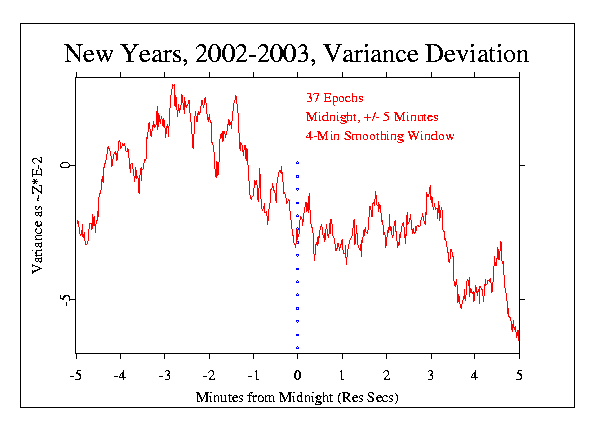 New Years, 2002-2003, Variance Deviation

37 Epochs
Midnight, +/- 5 Minutes
4-Min Smoothing Window

Variance as ~Z*E-2

0

-5

-5 -4 -3 -2 -1 0 1 2 3 4 5

Minutes from Midnight (Res Secs)